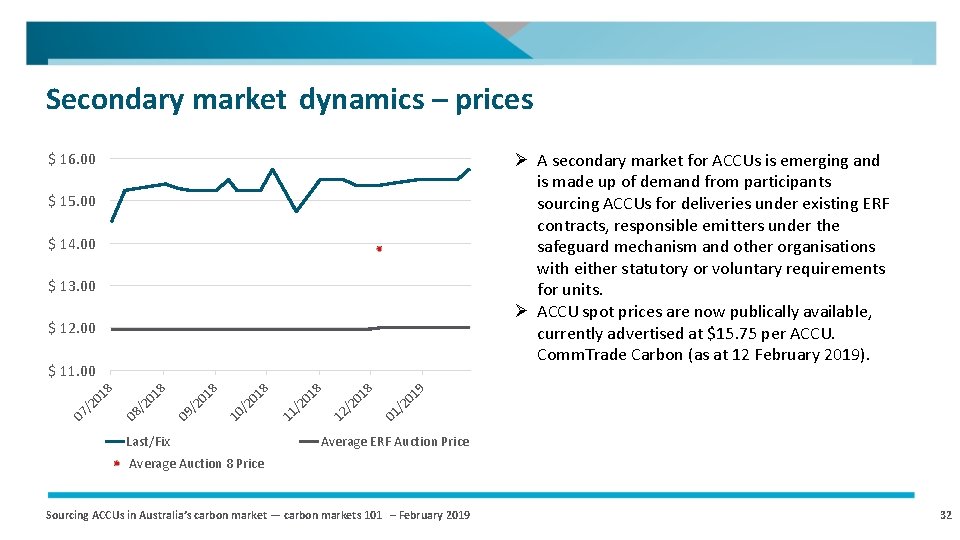 Secondary market dynamics – prices

$ 16.00
$ 15.00
$ 14.00
$ 13.00
$ 12.00
$ 11.00

07/2018
08/2018
09/2018
10/2018
11/2018
12/2018
01/2019

Last/Fix
Average ERF Auction Price
Average Auction 8 Price

➢ A secondary market for ACCUs is emerging and is made up of demand from participants sourcing ACCUs for deliveries under existing ERF contracts, responsible emitters under the safeguard mechanism and other organisations with either statutory or voluntary requirements for units.
➢ ACCU spot prices are now publically available, currently advertised at $15.75 per ACCU. CommTrade Carbon (as at 12 February 2019).

Sourcing ACCUs in Australia's carbon market — carbon markets 101 – February 2019

32